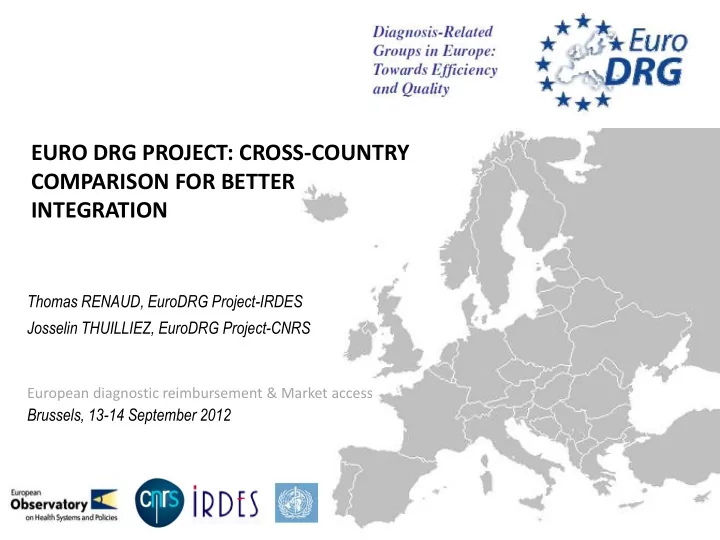 Diagnosis-Related Groups in Europe: Towards Efficiency and Quality

Euro DRG

EURO DRG PROJECT: CROSS-COUNTRY COMPARISON FOR BETTER INTEGRATION

Thomas RENAUD, EuroDRG Project-IRDES
Josselin THUILLIEZ, EuroDRG Project-CNRS

European diagnostic reimbursement & Market access
Brussels, 13-14 September 2012

European Observatory on Health Systems and Policies

cnrs

IRDES